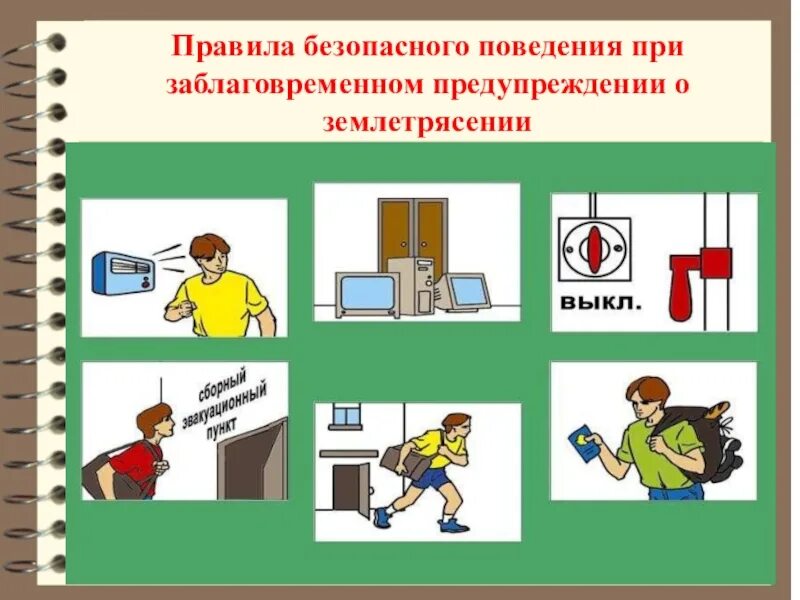 Правила безопасного поведения при заблаговременном предупреждении о землетрясении

выкл.

сборный эвакуационный пункт